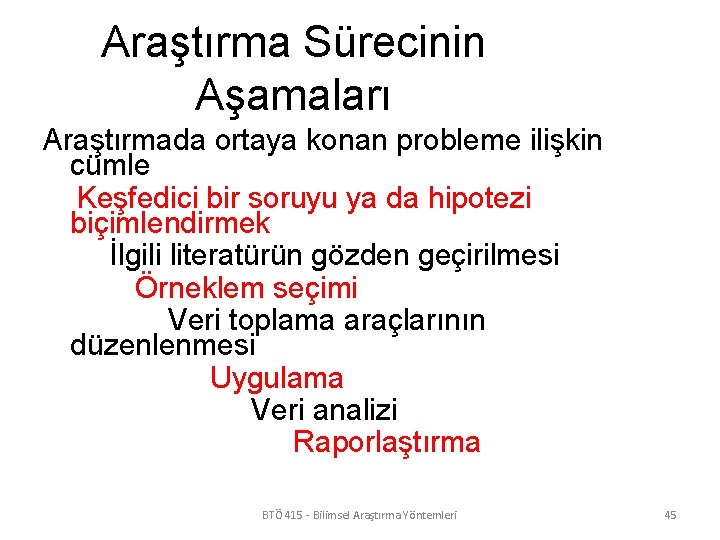 Araştırma Sürecinin Aşamaları

Araştırmada ortaya konan probleme ilişkin cümle

Keşfedici bir soruyu ya da hipotezi biçimlendirmek

İlgili literatürün gözden geçirilmesi

Örneklem seçimi

Veri toplama araçlarının düzenlenmesi

Uygulama

Veri analizi

Raporlaştırma

BTÖ 415 - Bilimsel Araştırma Yöntemleri

45